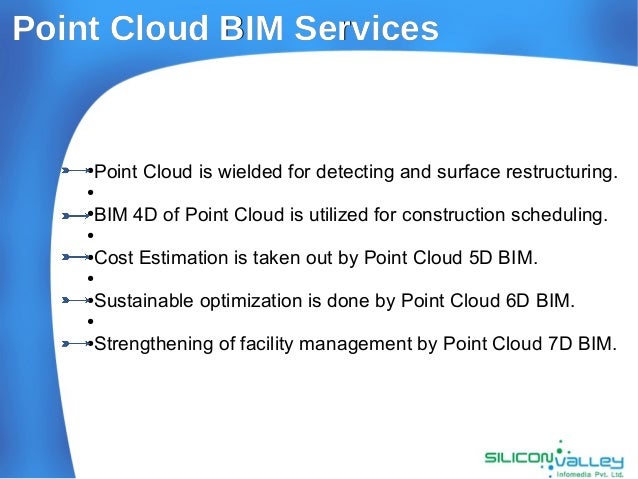 Point Cloud BIM Services

•Point Cloud is wielded for detecting and surface restructuring.

•BIM 4D of Point Cloud is utilized for construction scheduling.

•Cost Estimation is taken out by Point Cloud 5D BIM.

•Sustainable optimization is done by Point Cloud 6D BIM.

•Strengthening of facility management by Point Cloud 7D BIM.

SILICON VALLEY Infomedia Pvt. Ltd.